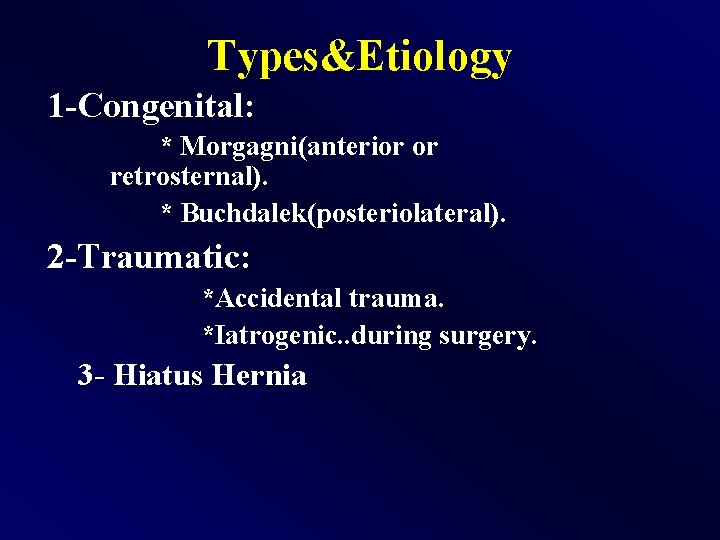 Types&Etiology

1-Congenital:

* Morgagni(anterior or retrosternal).

* Buchdalek(posteriolateral).

2-Traumatic:

*Accidental trauma.

*Iatrogenic..during surgery.

3- Hiatus Hernia